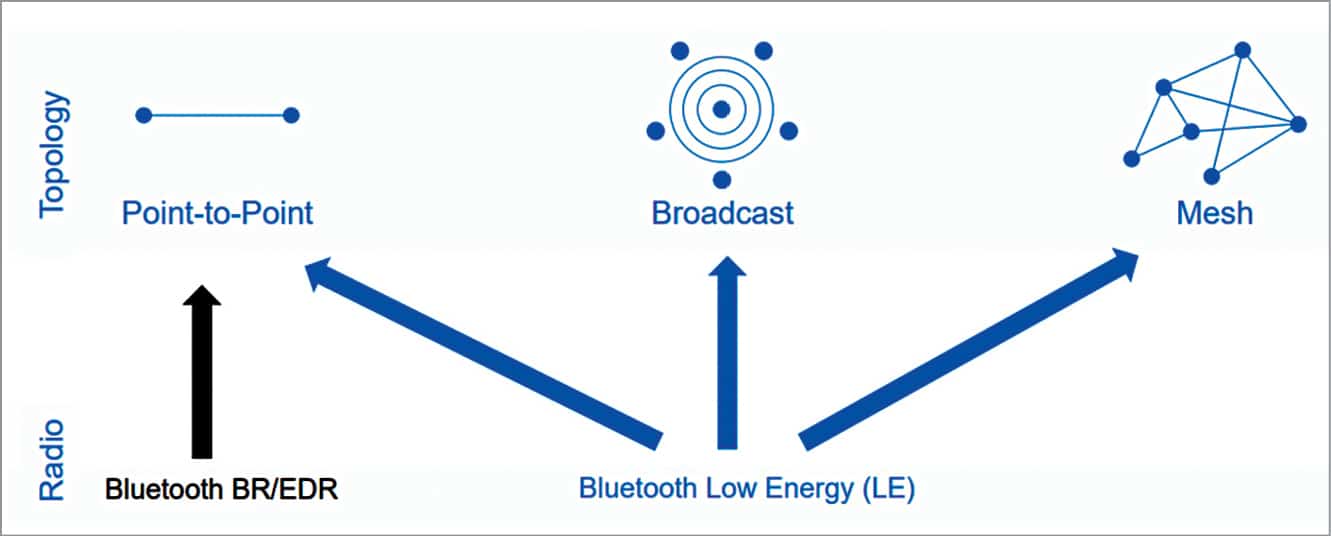 Topology

Point-to-Point

Broadcast

Mesh

Radio

Bluetooth BR/EDR

Bluetooth Low Energy (LE)